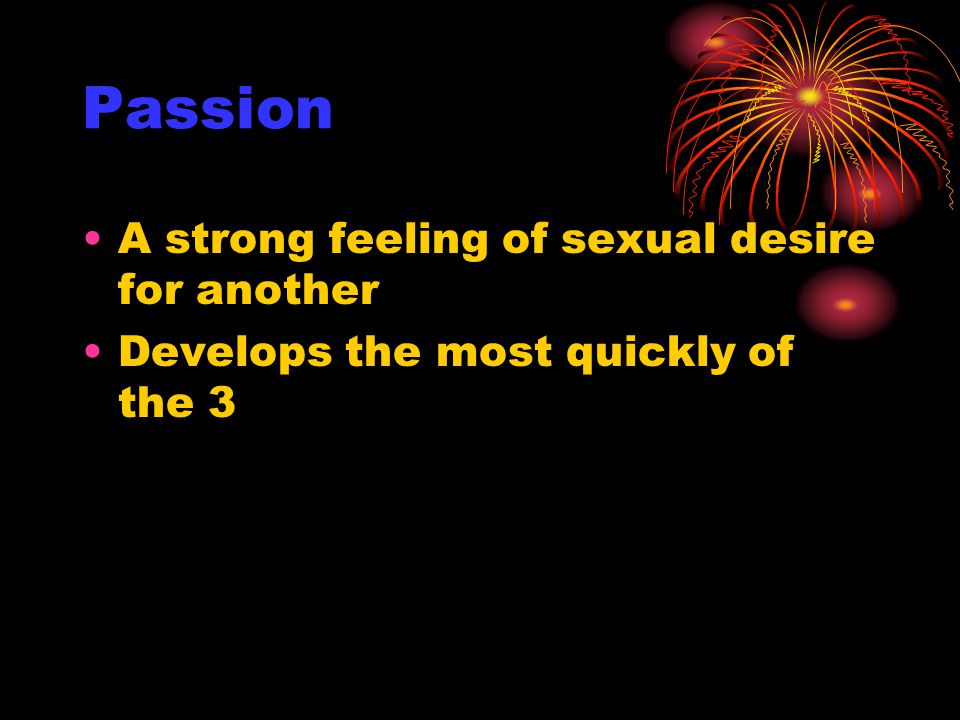 Passion

• A strong feeling of sexual desire for another
• Develops the most quickly of the 3